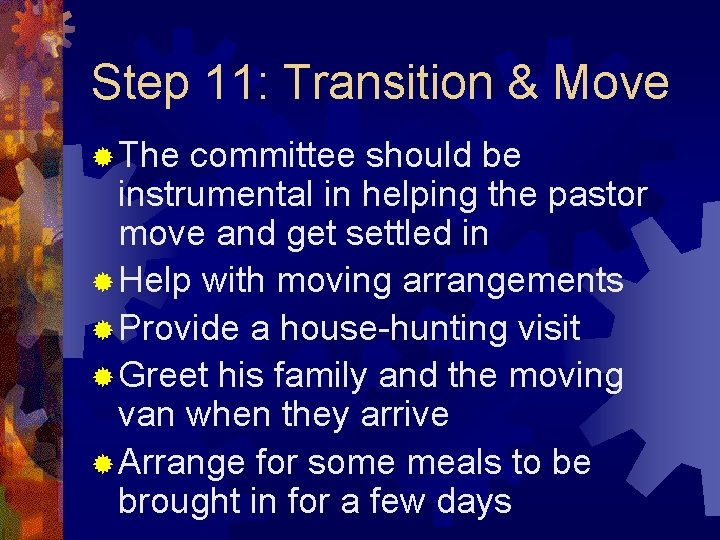 Step 11: Transition & Move

The committee should be instrumental in helping the pastor move and get settled in

Help with moving arrangements

Provide a house-hunting visit

Greet his family and the moving van when they arrive

Arrange for some meals to be brought in for a few days